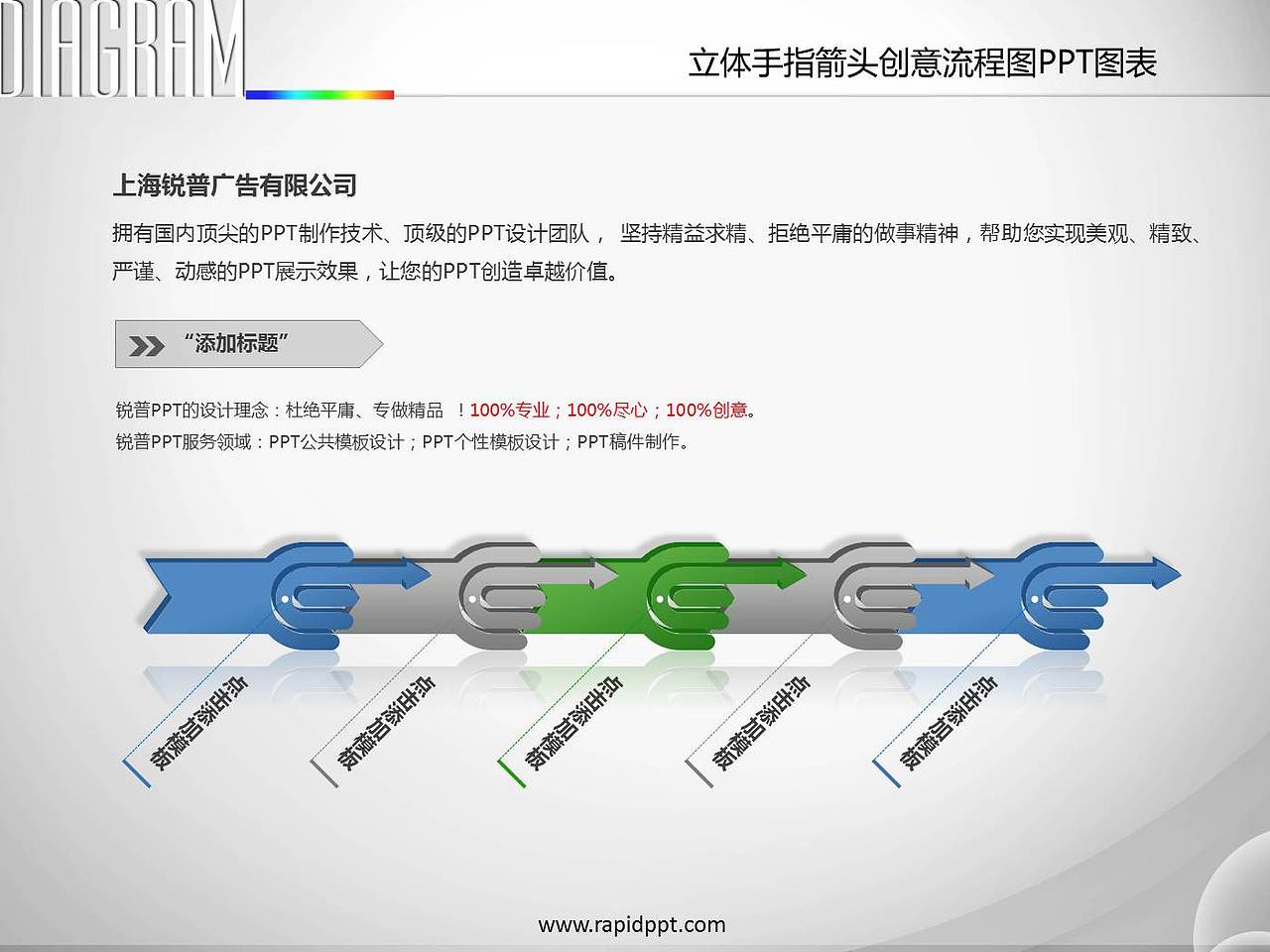 DIAGRAM

立体手指箭头创意流程图PPT图表

上海锐普广告有限公司

拥有国内顶尖的PPT制作技术、顶级的PPT设计团队， 坚持精益求精、拒绝平庸的做事精神，帮助您实现美观、精致、严谨、动感的PPT展示效果，让您的PPT创造卓越价值。

“添加标题”

锐普PPT的设计理念：杜绝平庸、专做精品 ！100%专业；100%尽心；100%创意。
锐普PPT服务领域：PPT公共模板设计；PPT个性模板设计；PPT稿件制作。

点击添加模板

点击添加模板

点击添加模板

点击添加模板

点击添加模板

www.rapidppt.com